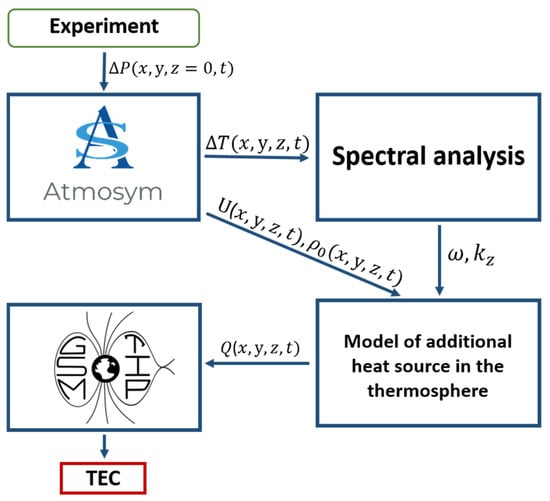 Experiment

$\Delta P(x, y, z = 0, t)$

AS
Atmosym

$\Delta T(x, y, z, t)$

Spectral analysis

$U(x, y, z, t), \rho_0(x, y, z, t)$

$\omega, k_z$

GSM TIP

$Q(x, y, z, t)$

Model of additional heat source in the thermosphere

TEC